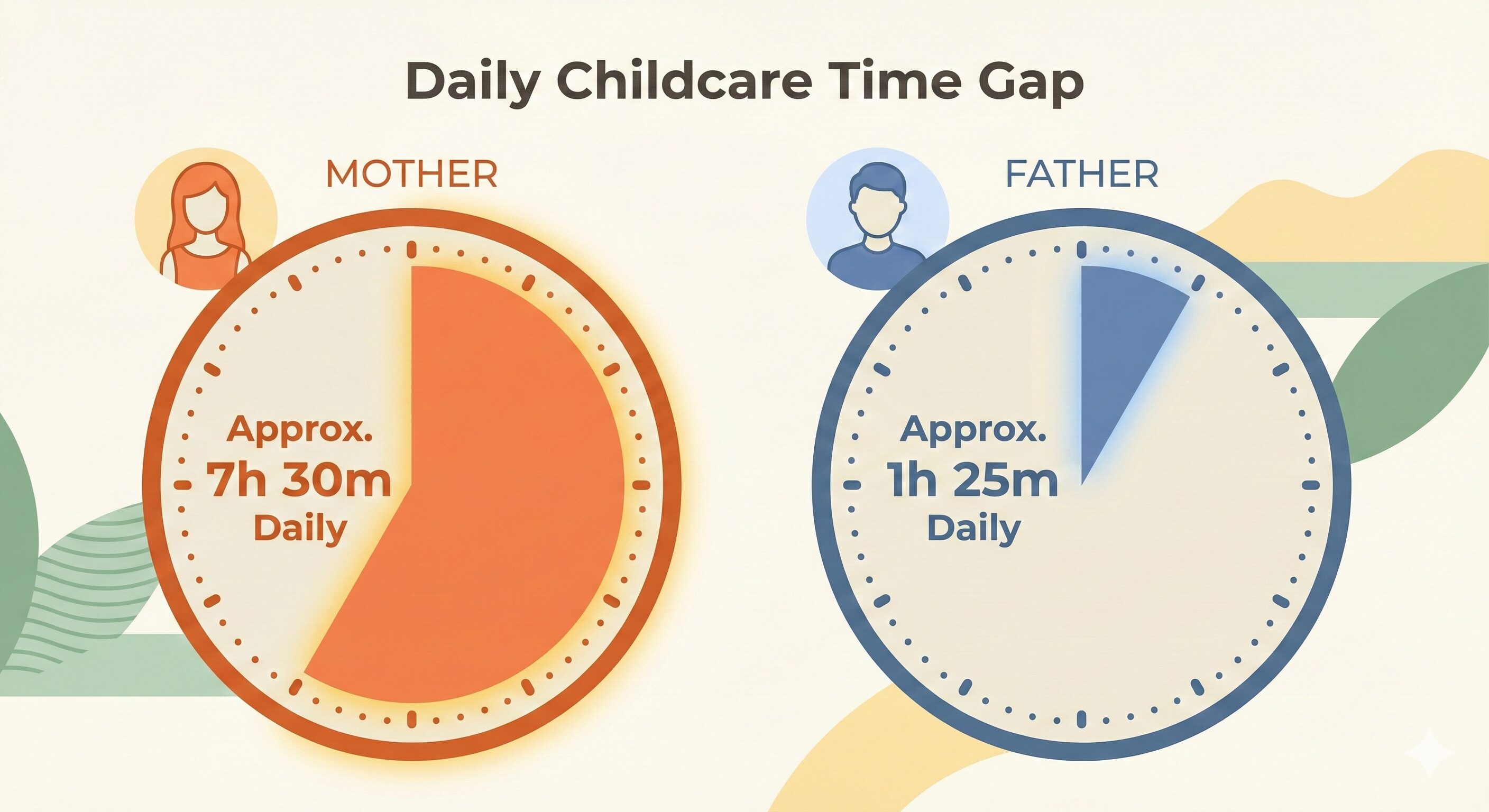 Daily Childcare Time Gap

MOTHER

Approx.
7h 30m
Daily

FATHER

Approx.
1h 25m
Daily